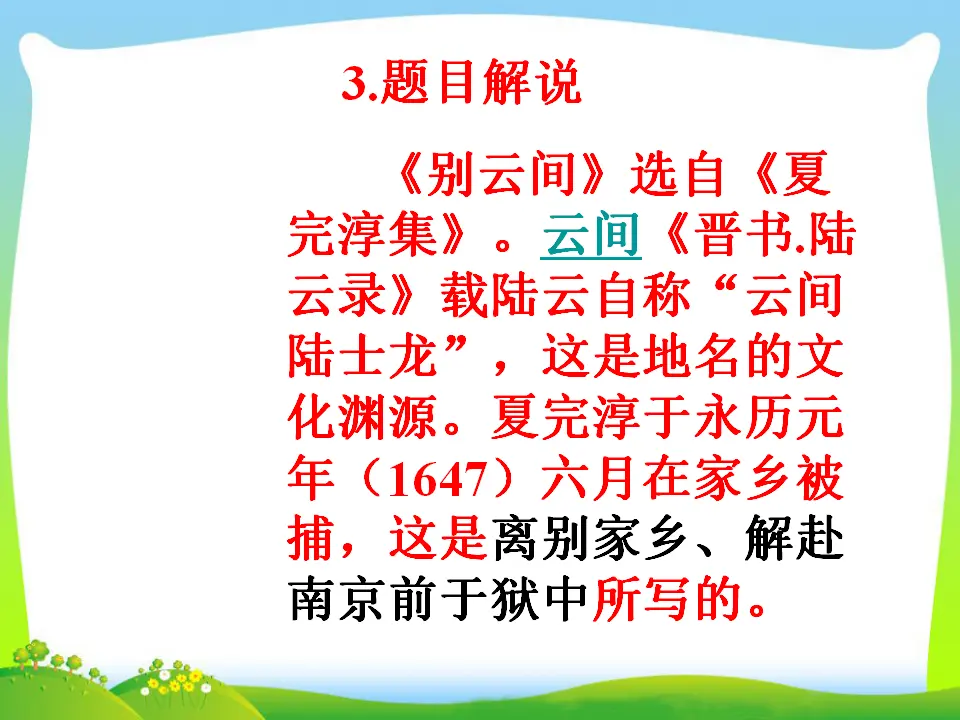 3.题目解说

《别云间》选自《夏完淳集》。云间《晋书.陆云录》载陆云自称“云间陆士龙”，这是地名的文化渊源。夏完淳于永历元年（1647）六月在家乡被捕，这是离别家乡、解赴南京前于狱中所写的。